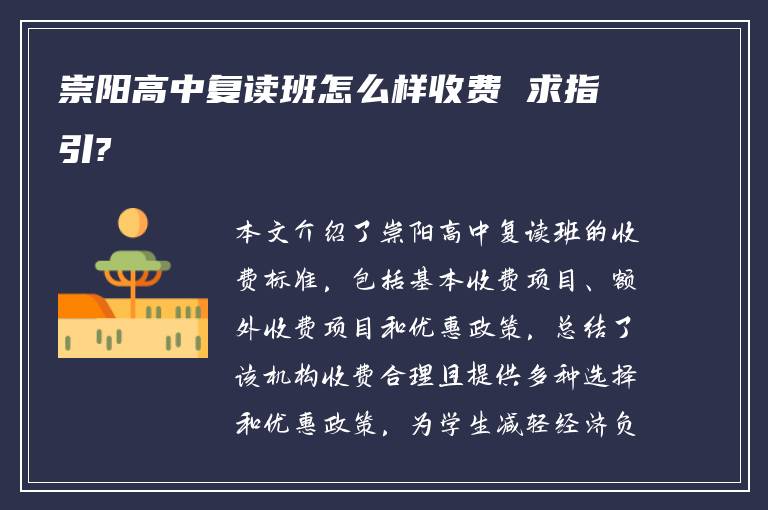 崇阳高中复读班怎么样收费 求指引?

本文介绍了崇阳高中复读班的收费标准，包括基本收费项目、额外收费项目和优惠政策，总结了该机构收费合理且提供多种选择和优惠政策，为学生减轻经济负